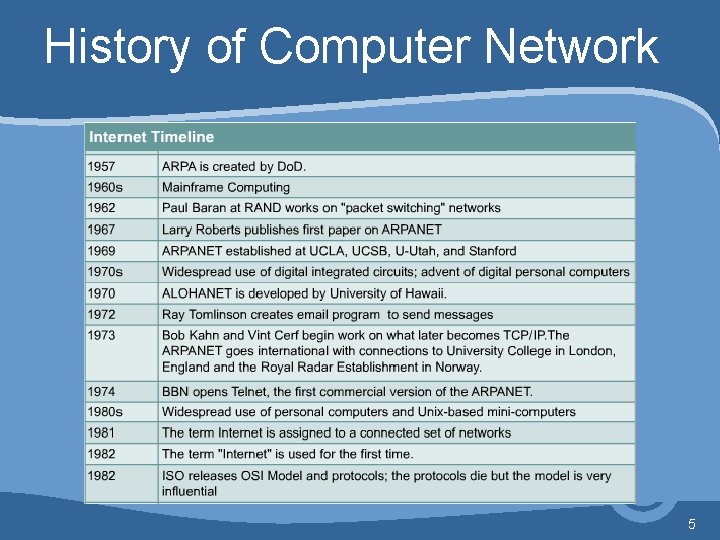 History of Computer Network

| Internet Timeline | |
|---|---|
| 1957 | ARPA is created by DoD. |
| 1960s | Mainframe Computing |
| 1962 | Paul Baran at RAND works on "packet switching" networks |
| 1967 | Larry Roberts publishes first paper on ARPANET |
| 1969 | ARPANET established at UCLA, UCSB, U-Utah, and Stanford |
| 1970s | Widespread use of digital integrated circuits; advent of digital personal computers |
| 1970 | ALOHANET is developed by University of Hawaii. |
| 1972 | Ray Tomlinson creates email program to send messages |
| 1973 | Bob Kahn and Vint Cerf begin work on what later becomes TCP/IP.The ARPANET goes international with connections to University College in London, England and the Royal Radar Establishment in Norway. |
| 1974 | BBN opens Telnet, the first commercial version of the ARPANET. |
| 1980s | Widespread use of personal computers and Unix-based mini-computers |
| 1981 | The term Internet is assigned to a connected set of networks |
| 1982 | The term "Internet" is used for the first time. |
| 1982 | ISO releases OSI Model and protocols; the protocols die but the model is very influential |

5